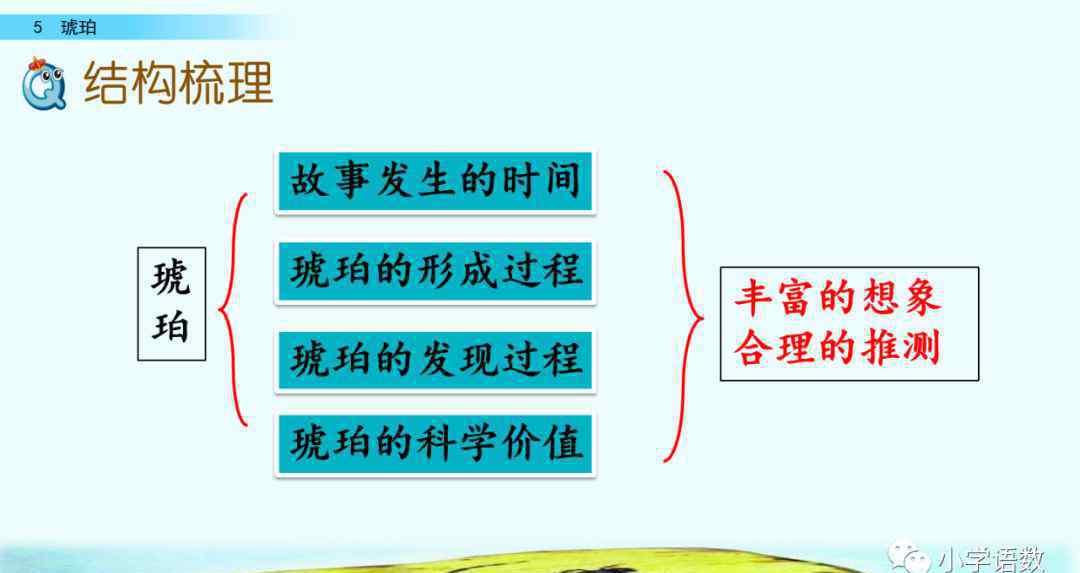 5 琥珀

结构梳理

琥珀

故事发生的时间

琥珀的形成过程

琥珀的发现过程

琥珀的科学价值

丰富的想象
合理的推测

小学语数